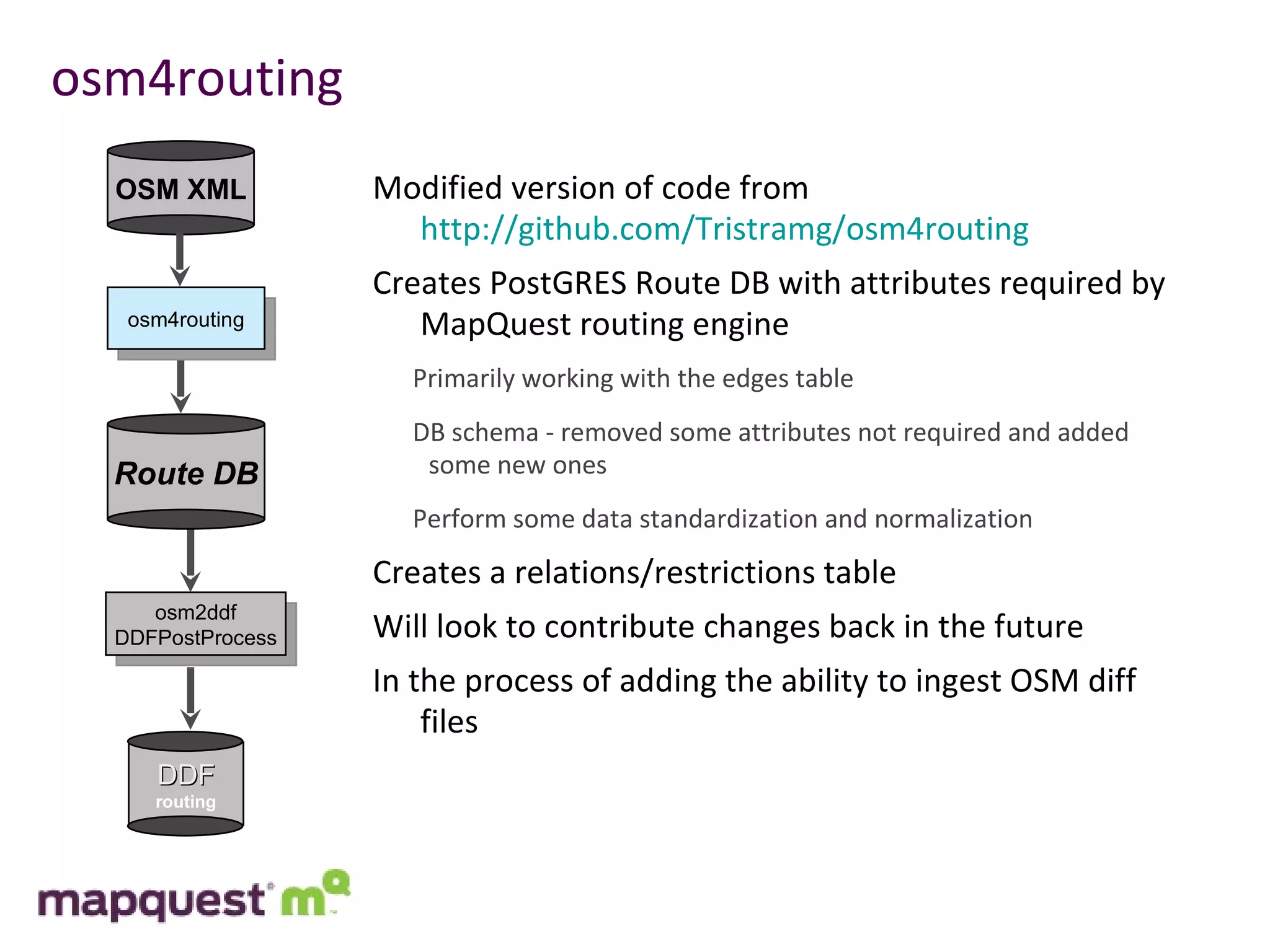 osm4routing

OSM XML

osm4routing

Route DB

osm2ddf
DDFPostProcess

DDF
routing

Modified version of code from
http://github.com/Tristramg/osm4routing

Creates PostGRES Route DB with attributes required by MapQuest routing engine

Primarily working with the edges table

DB schema - removed some attributes not required and added some new ones

Perform some data standardization and normalization

Creates a relations/restrictions table

Will look to contribute changes back in the future

In the process of adding the ability to ingest OSM diff files

mapquest mQ